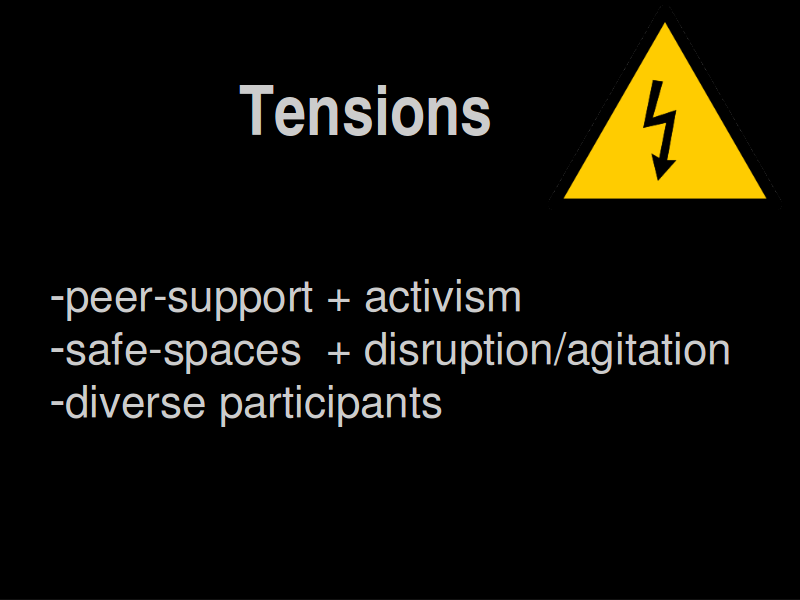 Tensions

-peer-support + activism
-safe-spaces + disruption/agitation
-diverse participants